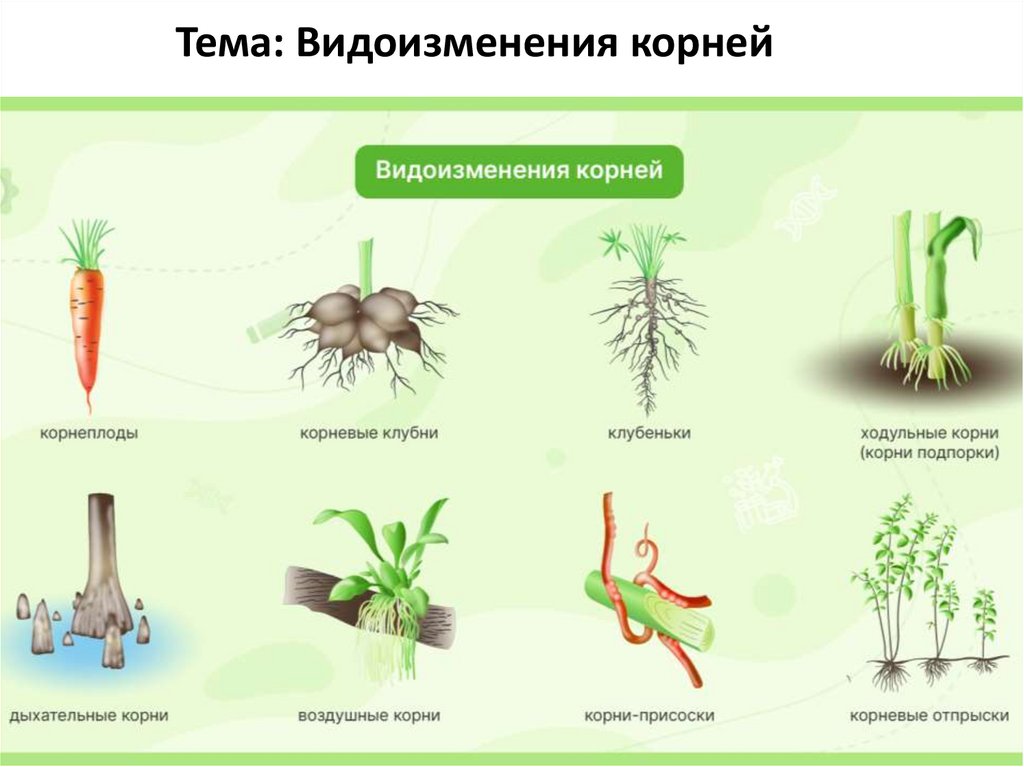 Тема: Видоизменения корней

Видоизменения корней

корнеплоды

корневые клубни

клубеньки

ходульные корни
(корни подпорки)

дыхательные корни

воздушные корни

корни-присоски

корневые отпрыски